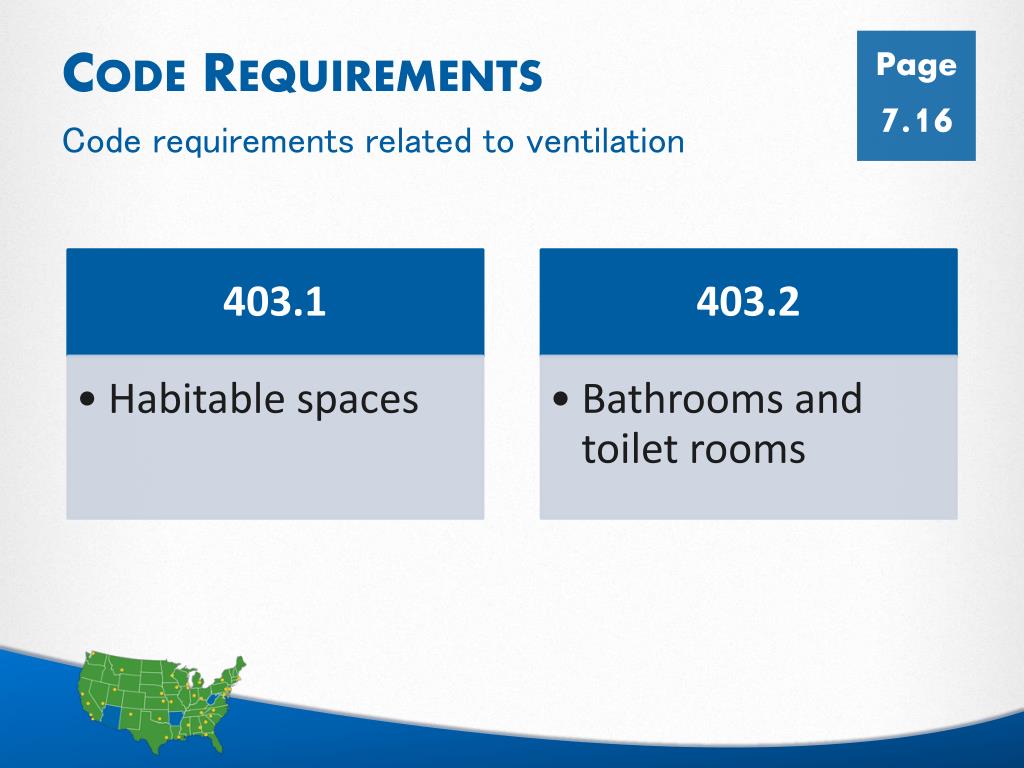 CODE REQUIREMENTS

Code requirements related to ventilation

Page
7.16

403.1

• Habitable spaces

403.2

• Bathrooms and toilet rooms